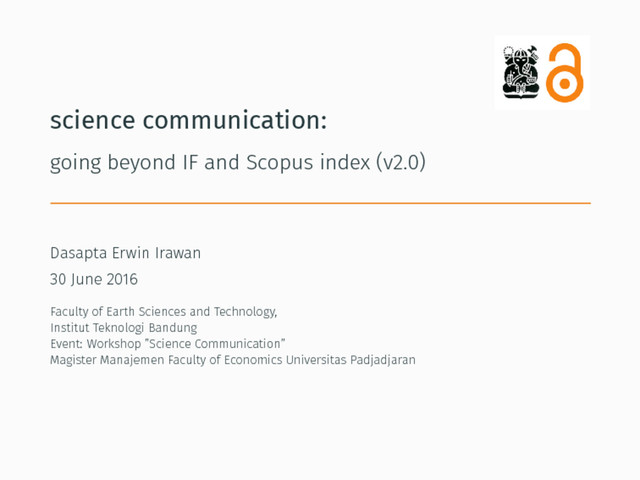 science communication:

going beyond IF and Scopus index (v2.0)

Dasapta Erwin Irawan

30 June 2016

Faculty of Earth Sciences and Technology,
Institut Teknologi Bandung
Event: Workshop "Science Communication"
Magister Manajemen Faculty of Economics Universitas Padjadjaran